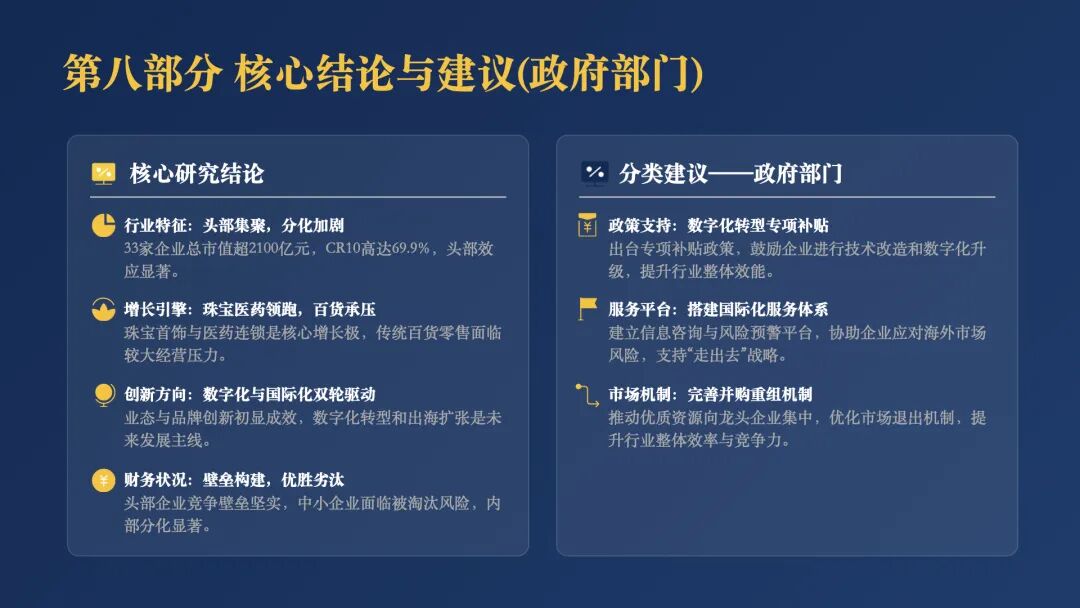 第八部分 核心结论与建议(政府部门)

核心研究结论

行业特征：头部集聚，分化加剧
33家企业总市值超2100亿元，CR10高达69.9%，头部效应显著。

增长引擎：珠宝医药领跑，百货承压
珠宝首饰与医药连锁是核心增长极，传统百货零售面临较大经营压力。

创新方向：数字化与国际化双轮驱动
业态与品牌创新初显成效，数字化转型和出海扩张是未来发展主线。

财务状况：壁垒构建，优胜劣汰
头部企业竞争壁垒坚实，中小企业面临被淘汰风险，内部分化显著。

分类建议——政府部门

政策支持：数字化转型专项补贴
出台专项补贴政策，鼓励企业进行技术改造和数字化升级，提升行业整体效能。

服务平台：搭建国际化服务体系
建立信息咨询与风险预警平台，协助企业应对海外市场风险，支持“走出去”战略。

市场机制：完善并购重组机制
推动优质资源向龙头企业集中，优化市场退出机制，提升行业整体效率与竞争力。